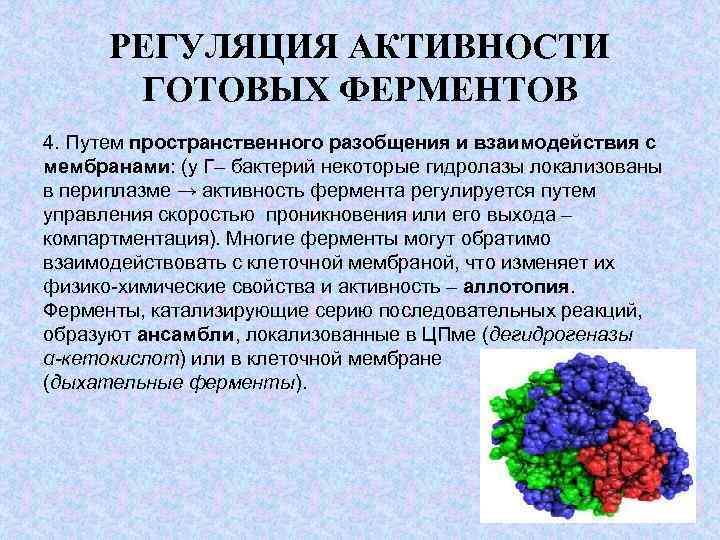 РЕГУЛЯЦИЯ АКТИВНОСТИ ГОТОВЫХ ФЕРМЕНТОВ

4. Путем пространственного разобщения и взаимодействия с мембранами: (у Г– бактерий некоторые гидролазы локализованы в периплазме → активность фермента регулируется путем управления скоростью проникновения или его выхода – компартментация). Многие ферменты могут обратимо взаимодействовать с клеточной мембраной, что изменяет их физико-химические свойства и активность – аллотопия. Ферменты, катализирующие серию последовательных реакций, образуют ансамбли, локализованные в ЦПме (дегидрогеназы α-кетокислот) или в клеточной мембране (дыхательные ферменты).